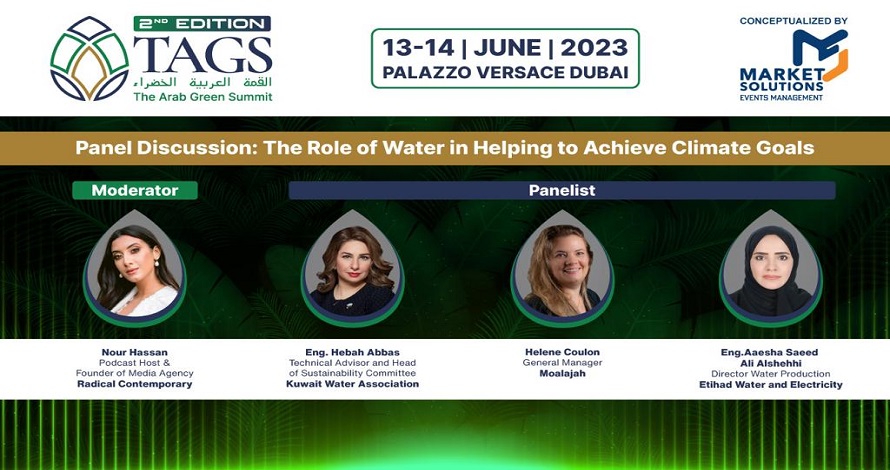 2ND EDITION
TAGS
القمة العربية الخضراء
The Arab Green Summit

13-14 | JUNE | 2023
PALAZZO VERSACE DUBAI

CONCEPTUALIZED BY
MARKET SOLUTIONS
EVENTS MANAGEMENT

Panel Discussion: The Role of Water in Helping to Achieve Climate Goals

Moderator

Panelist

Nour Hassan
Podcast Host &
Founder of Media Agency
Radical Contemporary

Eng. Hebah Abbas
Technical Advisor and Head of Sustainability Committee
Kuwait Water Association

Helene Coulon
General Manager
Moalajah

Eng.Aaesha Saeed Ali Alshehhi
Director Water Production
Etihad Water and Electricity